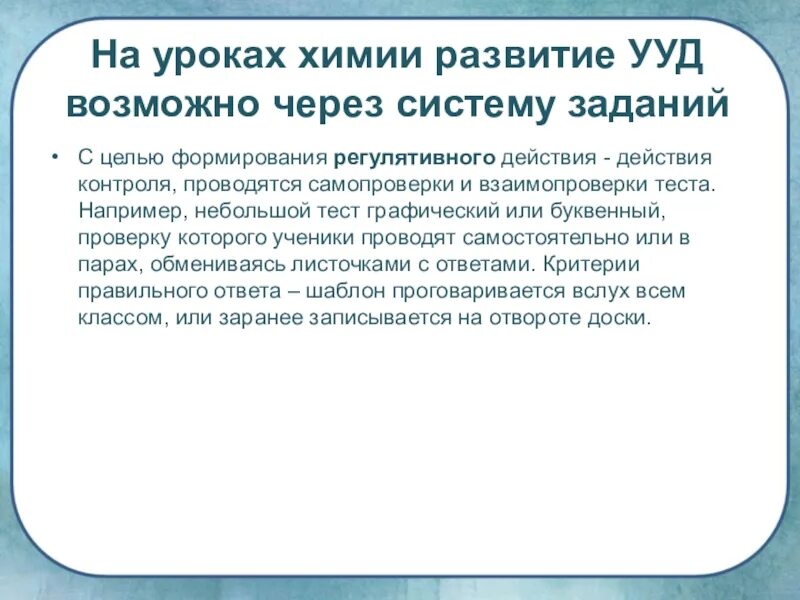 На уроках химии развитие УУД возможно через систему заданий

• С целью формирования регулятивного действия - действия контроля, проводятся самопроверки и взаимопроверки теста. Например, небольшой тест графический или буквенный, проверку которого ученики проводят самостоятельно или в парах, обмениваясь листочками с ответами. Критерии правильного ответа – шаблон проговаривается вслух всем классом, или заранее записывается на отвороте доски.